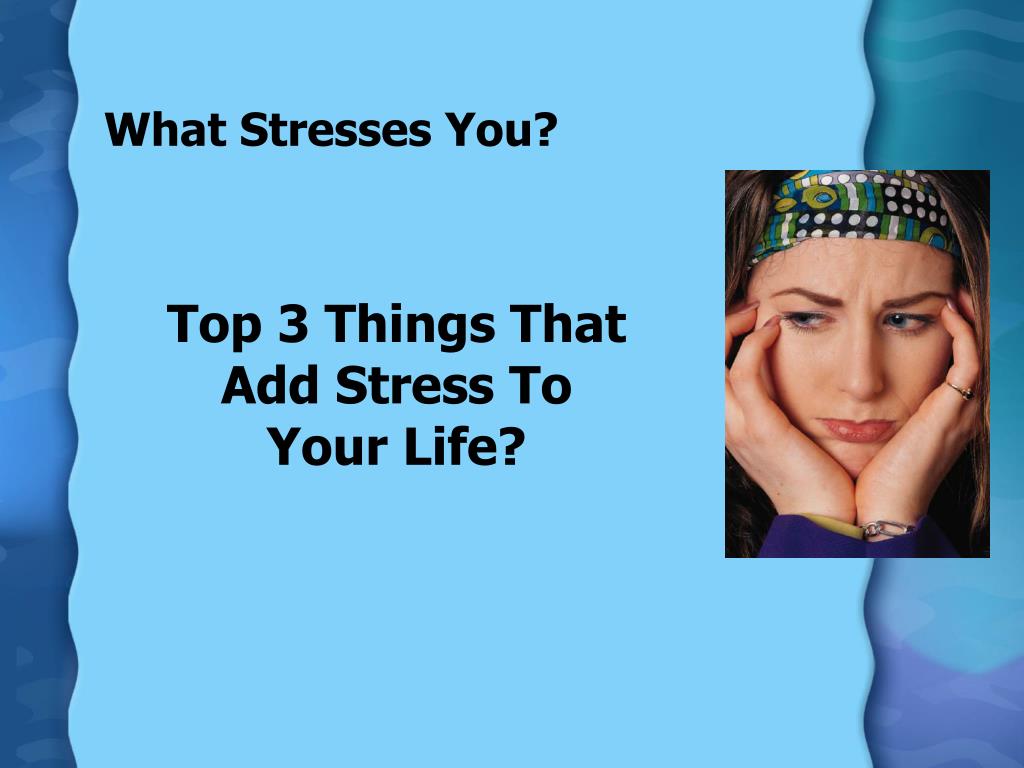 What Stresses You?

Top 3 Things That Add Stress To Your Life?